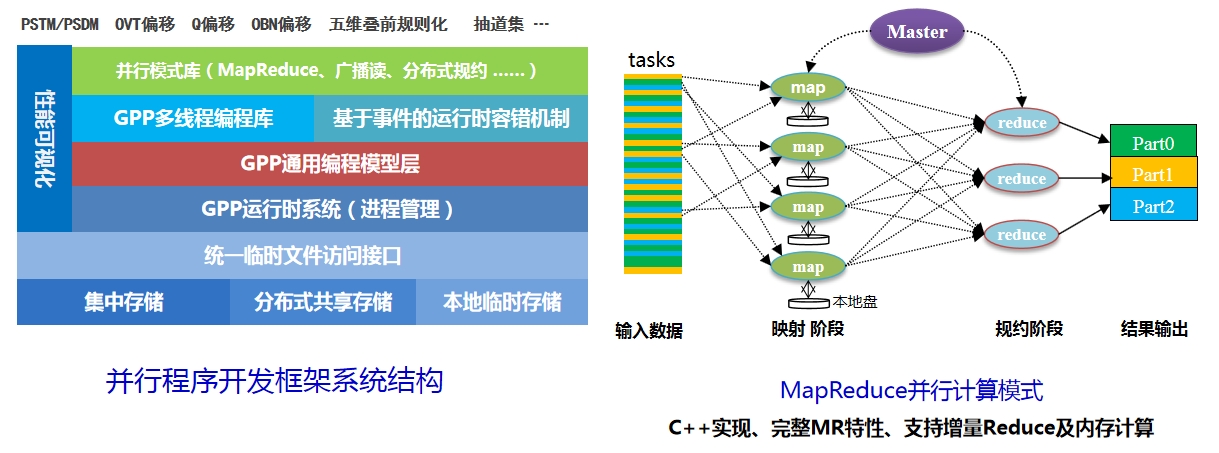 PSTM/PSDM OVT偏移 Q偏移 OBN偏移 五维叠前规则化 抽道集 ···

性能可视化

并行模式库（MapReduce、广播读、分布式规约 ......）

GPP多线程编程库

基于事件的运行时容错机制

GPP通用编程模型层

GPP运行时系统（进程管理）

统一临时文件访问接口

集中存储

分布式共享存储

本地临时存储

并行程序开发框架系统结构

Master

tasks

map

map

map

map

本地盘

reduce

reduce

reduce

Part0

Part1

Part2

输入数据

映射 阶段

规约阶段

结果输出

MapReduce并行计算模式

C++实现、完整MR特性、支持增量Reduce及内存计算